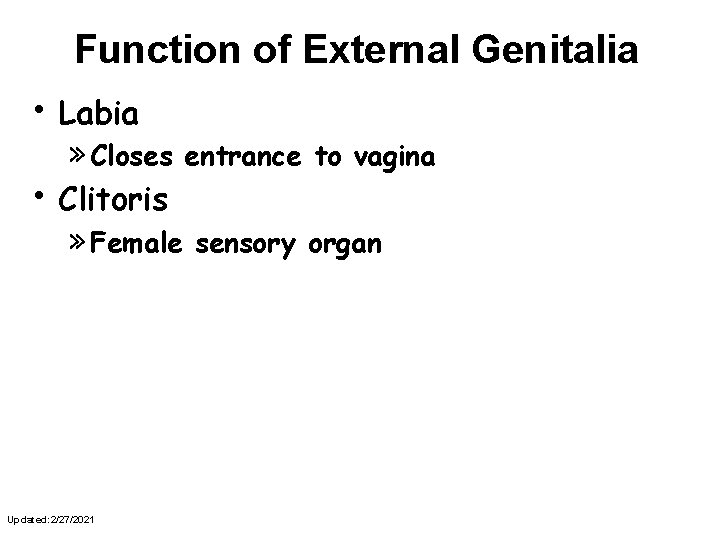 Function of External Genitalia

• Labia

» Closes entrance to vagina

• Clitoris

» Female sensory organ

Updated: 2/27/2021